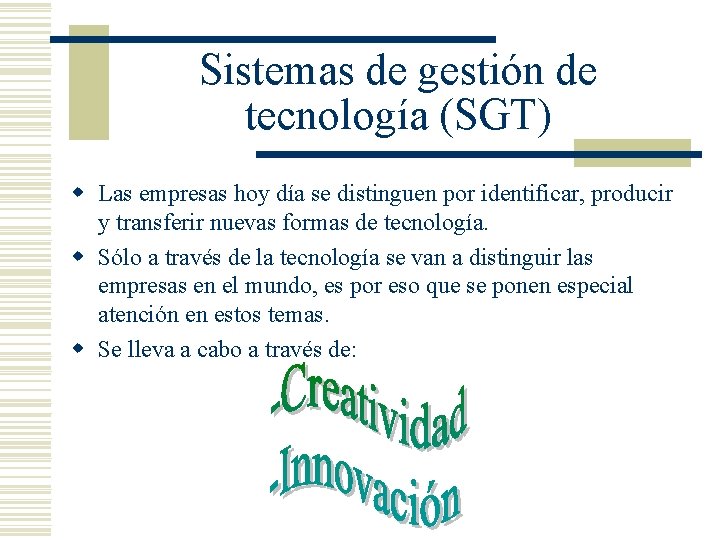 Sistemas de gestión de tecnología (SGT)

Las empresas hoy día se distinguen por identificar, producir y transferir nuevas formas de tecnología.

Sólo a través de la tecnología se van a distinguir las empresas en el mundo, es por eso que se ponen especial atención en estos temas.

Se lleva a cabo a través de:

.Creatividad

.Innovación